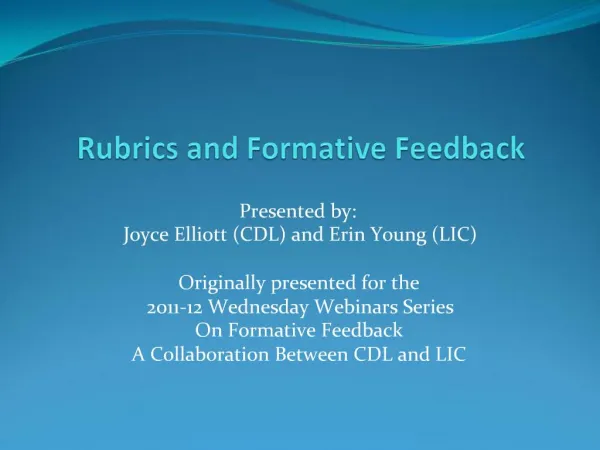 Rubrics and Formative Feedback

Presented by:
Joyce Elliott (CDL) and Erin Young (LIC)

Originally presented for the
2011-12 Wednesday Webinars Series
On Formative Feedback
A Collaboration Between CDL and LIC